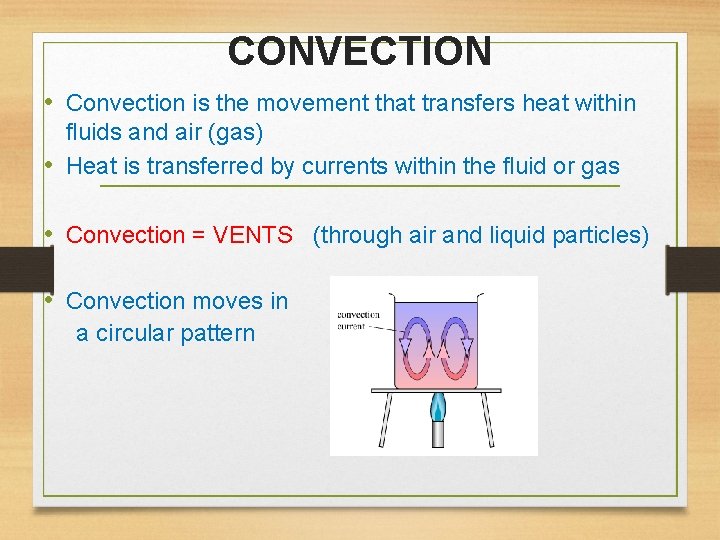 CONVECTION

• Convection is the movement that transfers heat within fluids and air (gas)
• Heat is transferred by currents within the fluid or gas

• Convection = VENTS (through air and liquid particles)

• Convection moves in a circular pattern

convection current